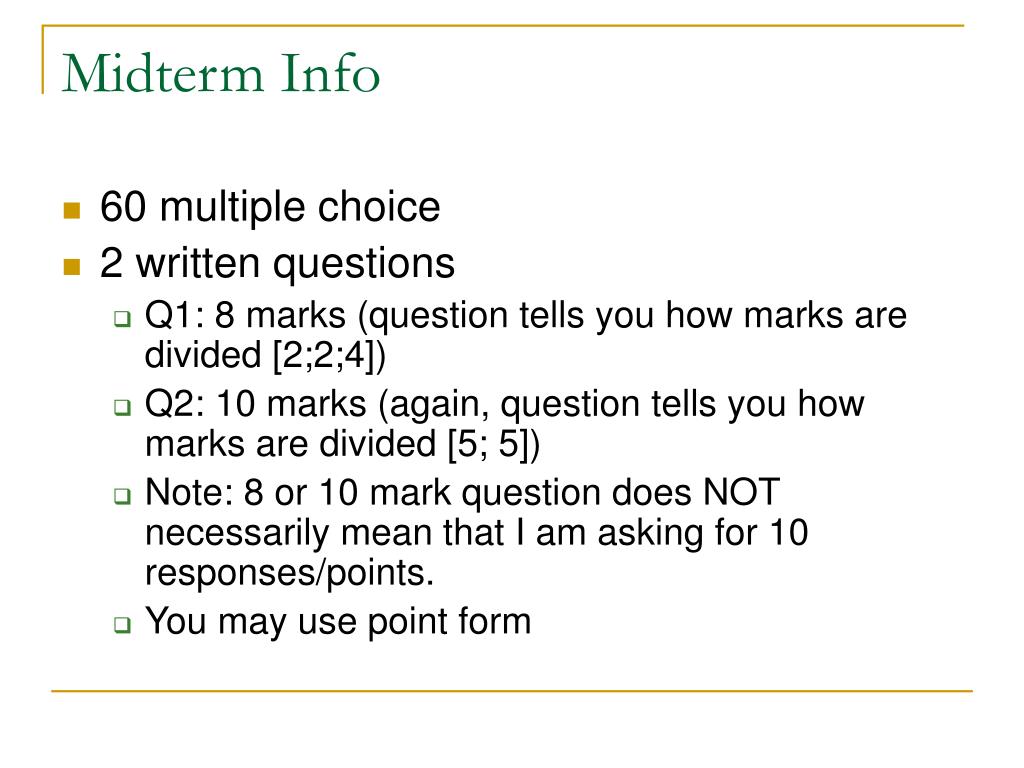 Midterm Info

- 60 multiple choice
- 2 written questions
  - Q1: 8 marks (question tells you how marks are divided [2;2;4])
  - Q2: 10 marks (again, question tells you how marks are divided [5; 5])
  - Note: 8 or 10 mark question does NOT necessarily mean that I am asking for 10 responses/points.
  - You may use point form